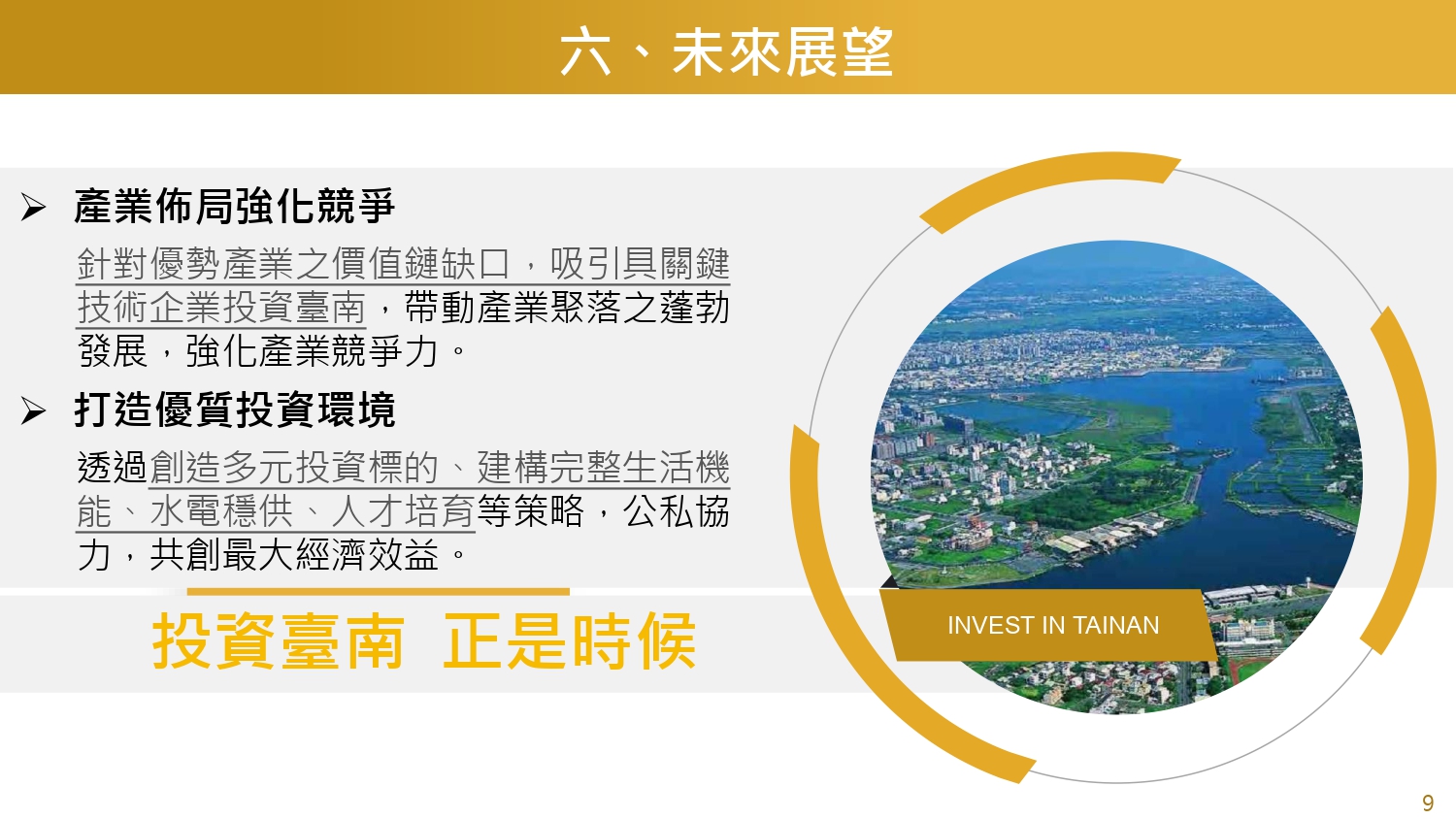 六、未來展望

➢ 產業佈局強化競爭

針對優勢產業之價值鏈缺口，吸引具關鍵技術企業投資臺南，帶動產業聚落之蓬勃發展，強化產業競爭力。

➢ 打造優質投資環境

透過創造多元投資標的、建構完整生活機能、水電穩供、人才培育等策略，公私協力，共創最大經濟效益。

投資臺南 正是時候

INVEST IN TAINAN

9